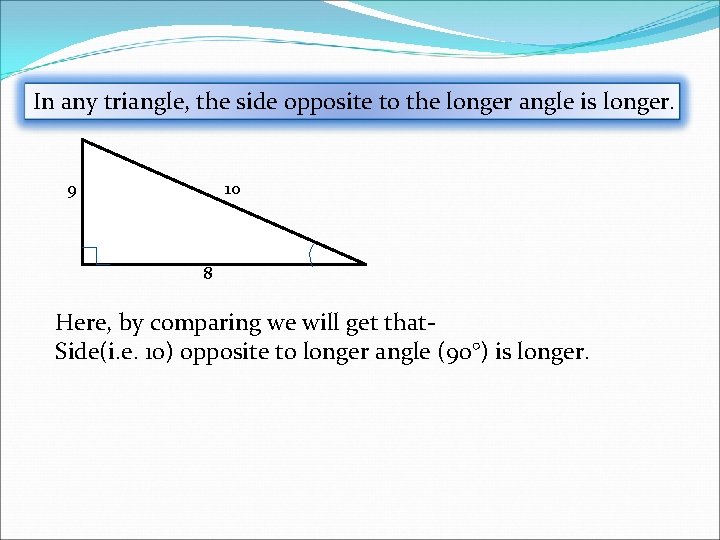 In any triangle, the side opposite to the longer angle is longer.

9

10

8

Here, by comparing we will get that-
Side(i.e. 10) opposite to longer angle ($90°$) is longer.